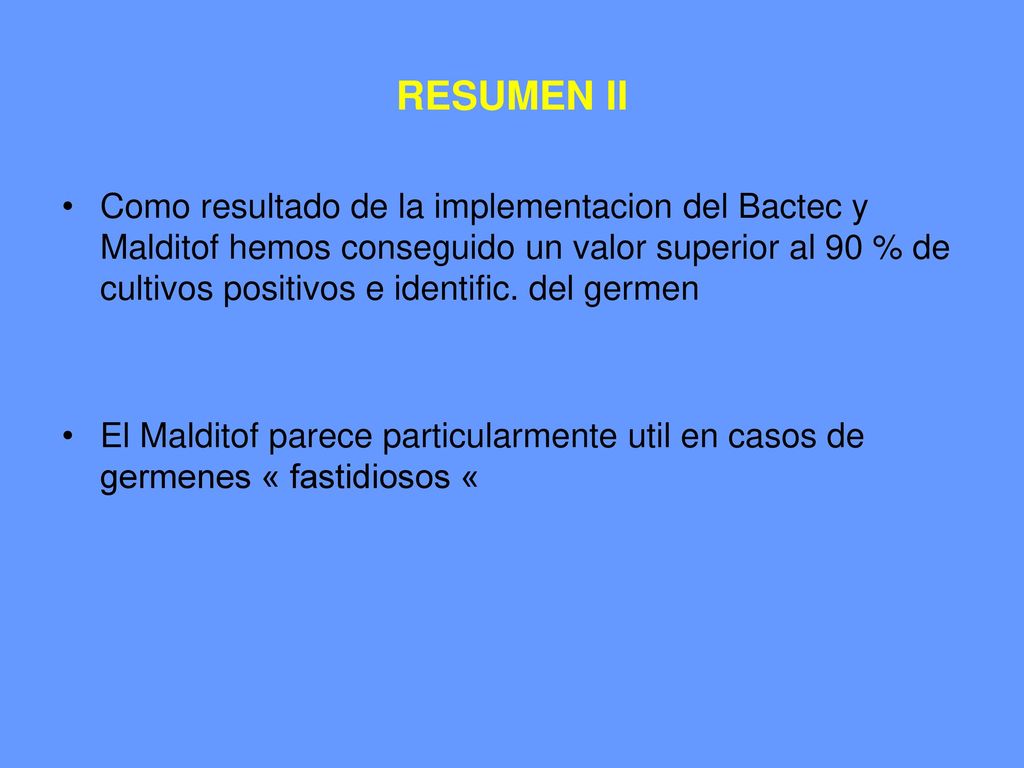 RESUMEN II

• Como resultado de la implementacion del Bactec y Malditof hemos conseguido un valor superior al 90 % de cultivos positivos e identific. del germen

• El Malditof parece particularmente util en casos de germenes « fastidiosos «